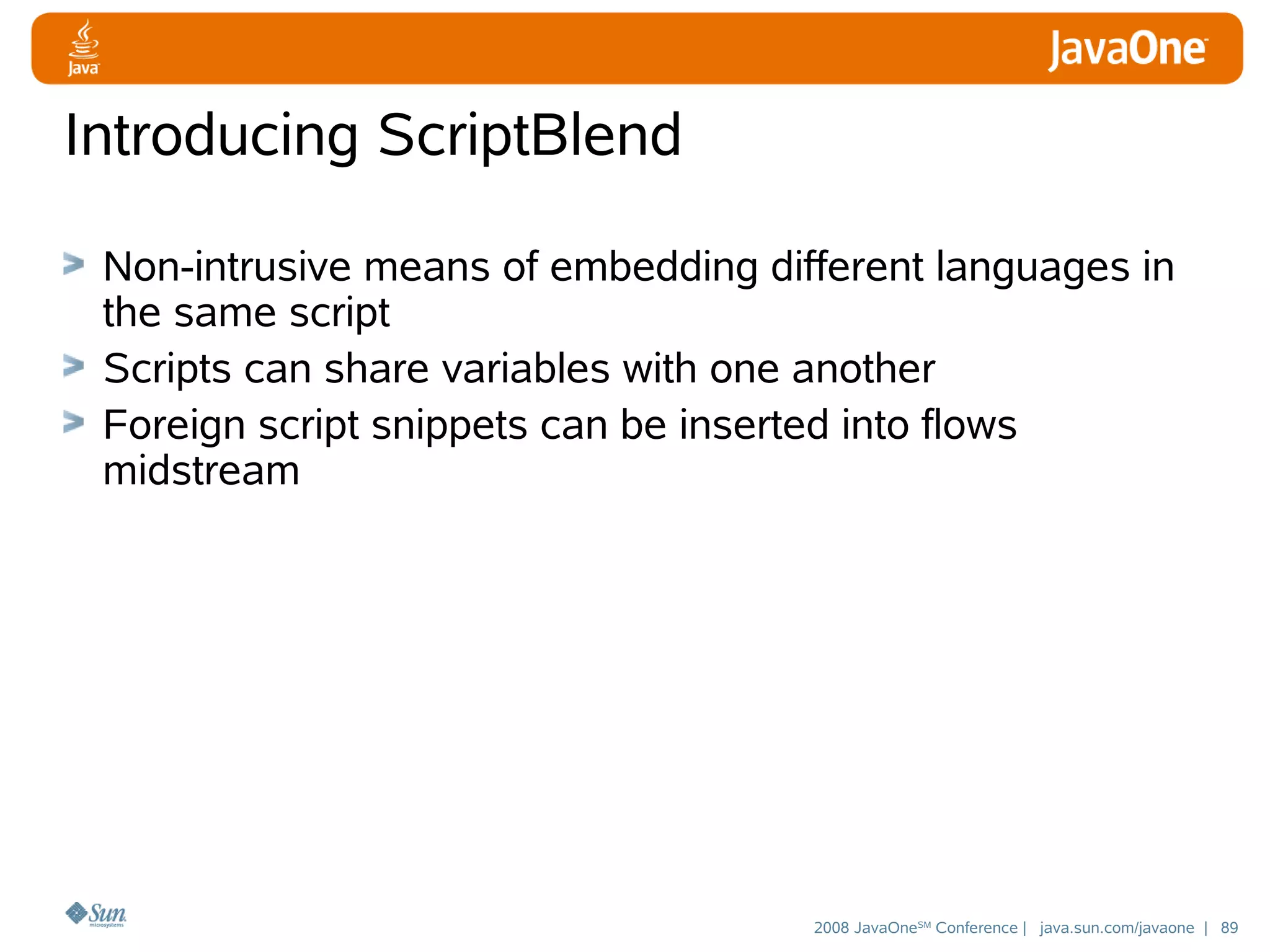 Java

JavaOne

Introducing ScriptBlend

Non-intrusive means of embedding different languages in the same script

Scripts can share variables with one another

Foreign script snippets can be inserted into flows midstream

Sun microsystems

2008 JavaOne$^{SM}$ Conference | java.sun.com/javaone | 89